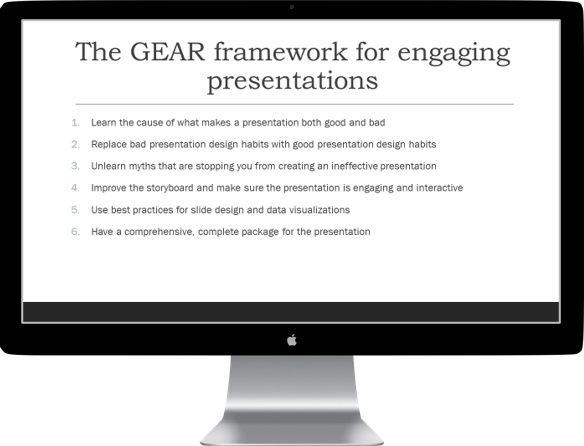 The GEAR framework for engaging presentations

1. Learn the cause of what makes a presentation both good and bad
2. Replace bad presentation design habits with good presentation design habits
3. Unlearn myths that are stopping you from creating an ineffective presentation
4. Improve the storyboard and make sure the presentation is engaging and interactive
5. Use best practices for slide design and data visualizations
6. Have a comprehensive, complete package for the presentation